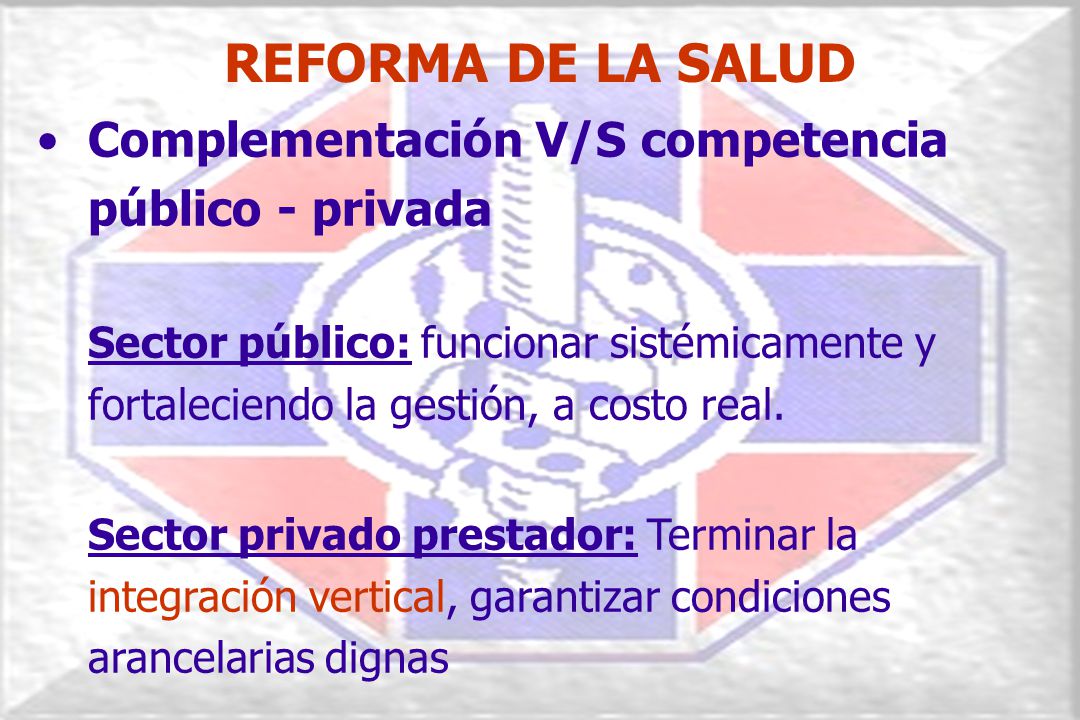 REFORMA DE LA SALUD

• Complementación V/S competencia público - privada

Sector público: funcionar sistémicamente y fortaleciendo la gestión, a costo real.

Sector privado prestador: Terminar la integración vertical, garantizar condiciones arancelarias dignas